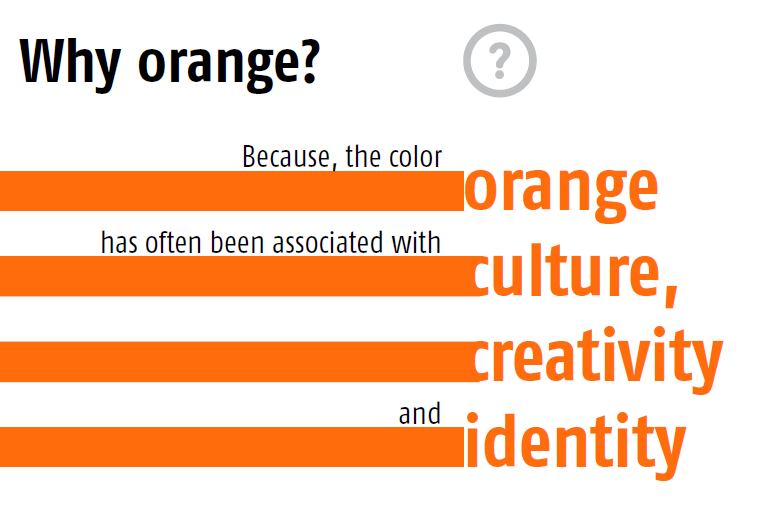 Why orange?

?

Because, the color orange has often been associated with culture, creativity and identity